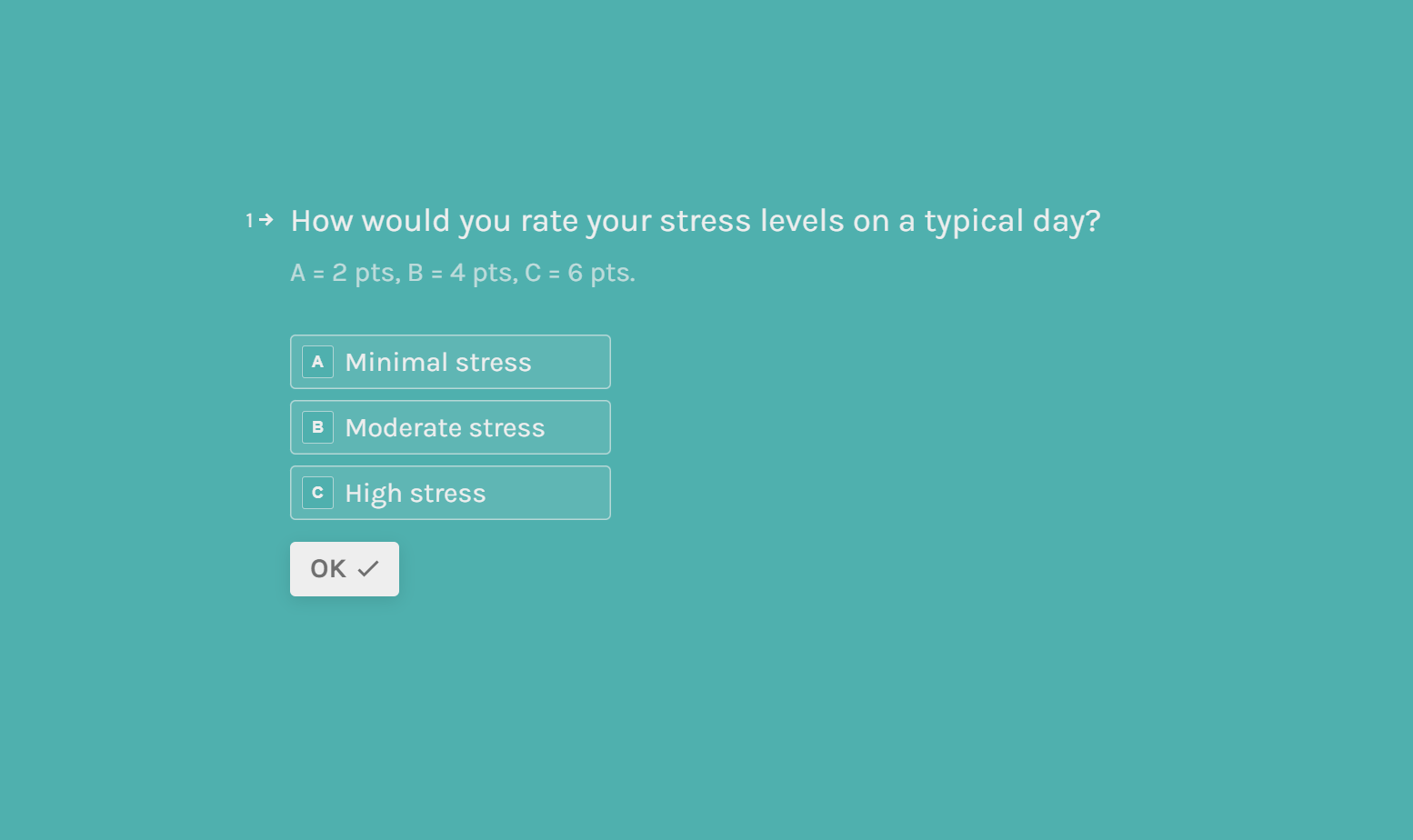 1→ How would you rate your stress levels on a typical day?

A = 2 pts, B = 4 pts, C = 6 pts.

A Minimal stress

B Moderate stress

C High stress

OK ✓